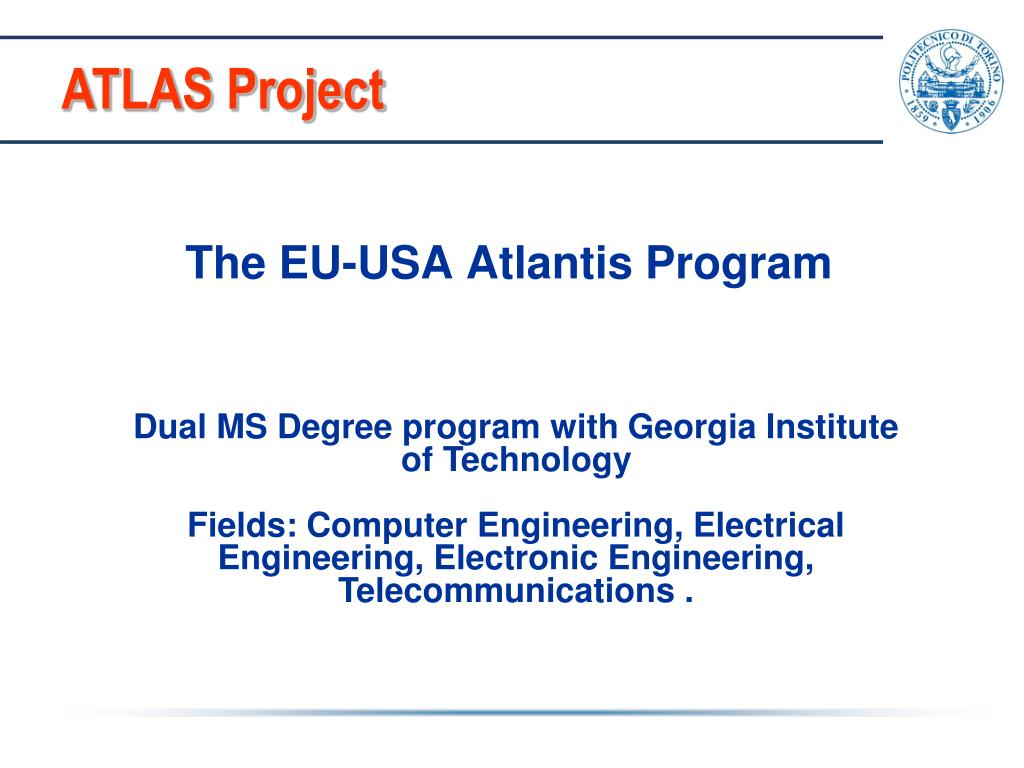 ATLAS Project

POLITECNICO DI TORINO
1859 1906

The EU-USA Atlantis Program

Dual MS Degree program with Georgia Institute of Technology

Fields: Computer Engineering, Electrical Engineering, Electronic Engineering, Telecommunications .